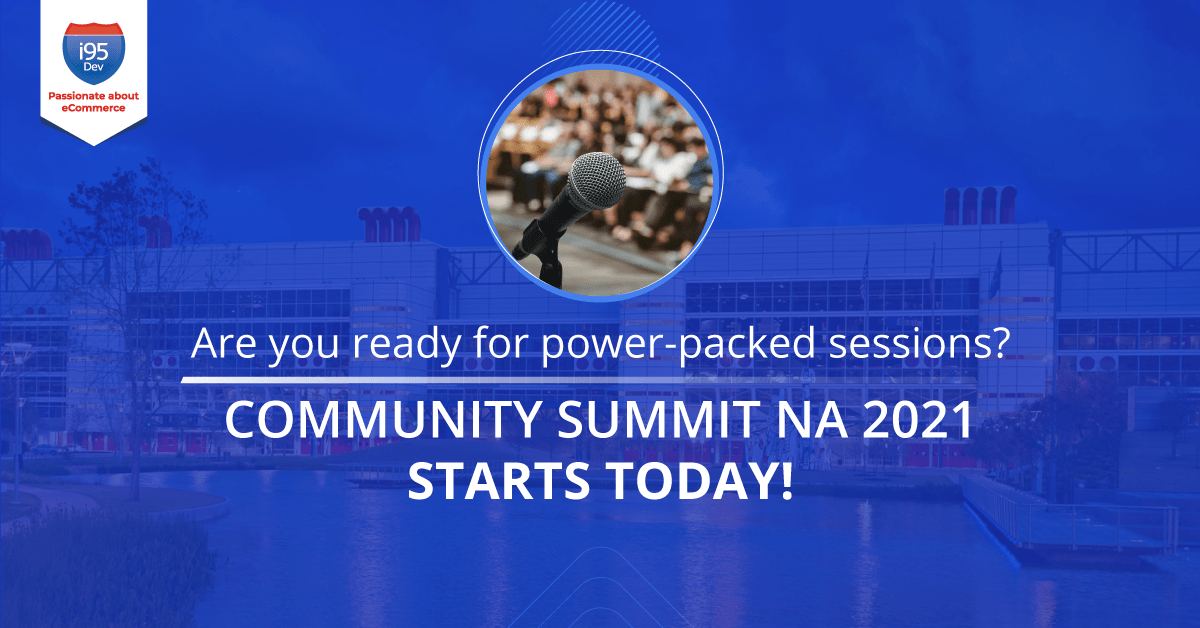 i95 Dev
Passionate about eCommerce

Are you ready for power-packed sessions?

COMMUNITY SUMMIT NA 2021 STARTS TODAY!